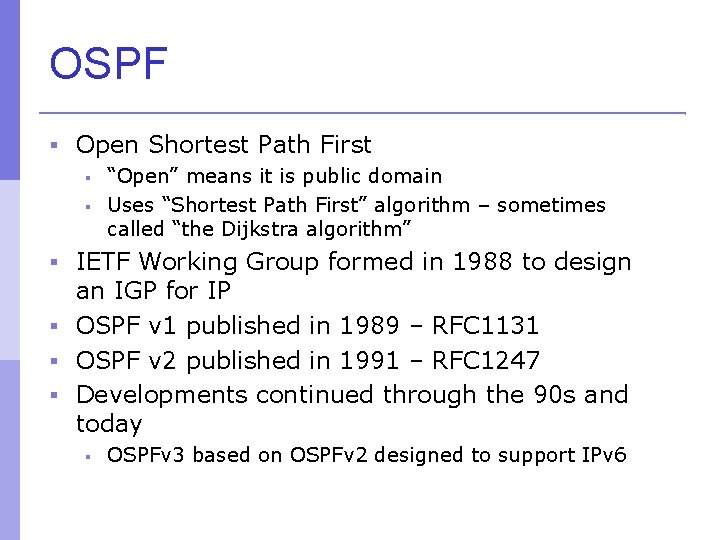 OSPF

- Open Shortest Path First
  - “Open” means it is public domain
  - Uses “Shortest Path First” algorithm – sometimes called “the Dijkstra algorithm”
- IETF Working Group formed in 1988 to design an IGP for IP
- OSPF v1 published in 1989 – RFC1131
- OSPF v2 published in 1991 – RFC1247
- Developments continued through the 90s and today
  - OSPFv3 based on OSPFv2 designed to support IPv6